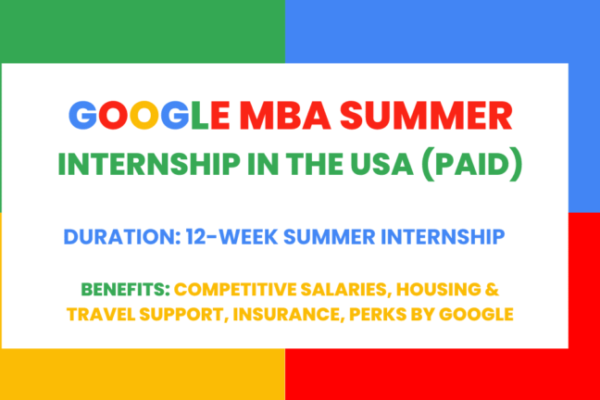 GOOGLE MBA SUMMER
INTERNSHIP IN THE USA (PAID)

DURATION: 12-WEEK SUMMER INTERNSHIP

BENEFITS: COMPETITIVE SALARIES, HOUSING & TRAVEL SUPPORT, INSURANCE, PERKS BY GOOGLE